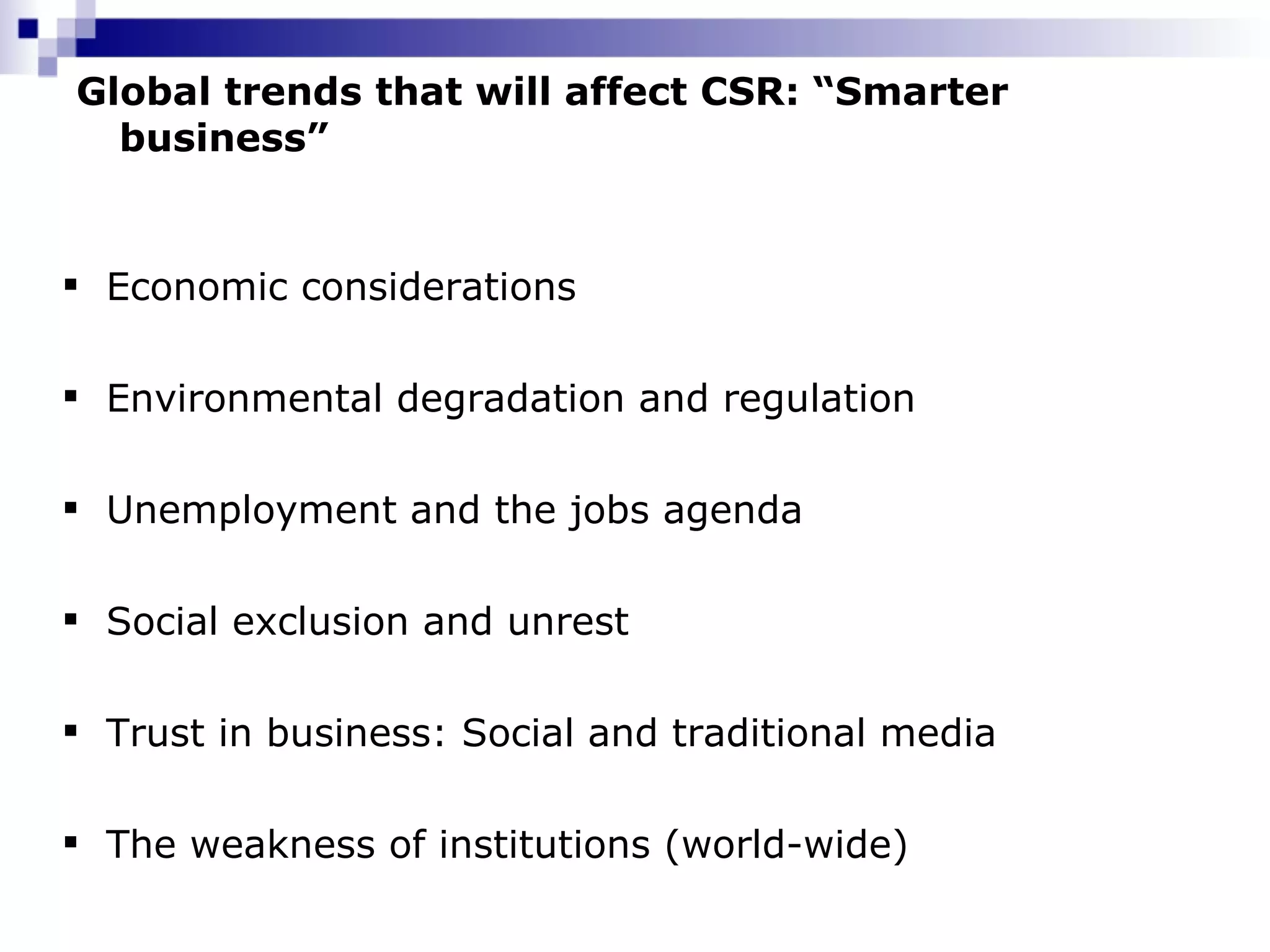 Global trends that will affect CSR: “Smarter business”

▪ Economic considerations

▪ Environmental degradation and regulation

▪ Unemployment and the jobs agenda

▪ Social exclusion and unrest

▪ Trust in business: Social and traditional media

▪ The weakness of institutions (world-wide)